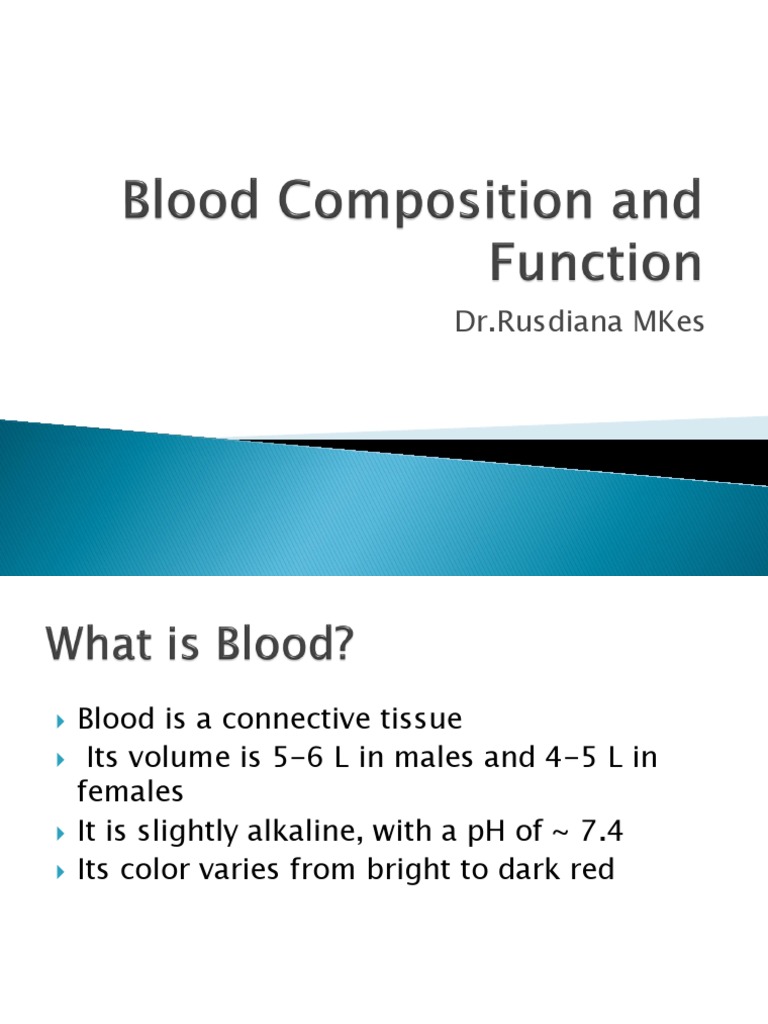 Blood Composition and Function

Dr.Rusdiana MKes

What is Blood?

Blood is a connective tissue
Its volume is 5-6 L in males and 4-5 L in females
It is slightly alkaline, with a pH of ~ 7.4
Its color varies from bright to dark red